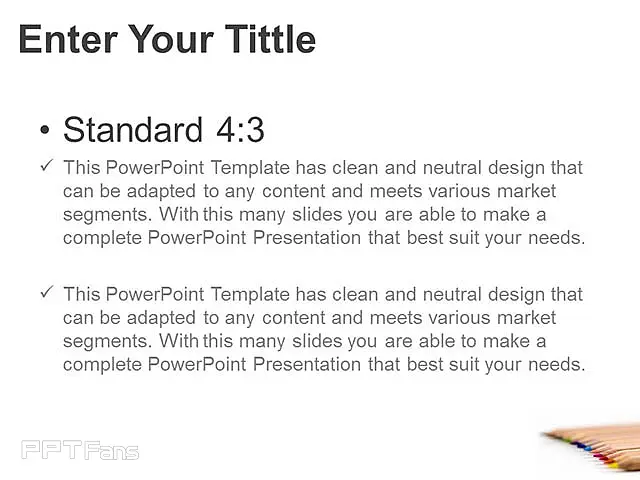 Enter Your Tittle

• Standard 4:3

✓ This PowerPoint Template has clean and neutral design that can be adapted to any content and meets various market segments. With this many slides you are able to make a complete PowerPoint Presentation that best suit your needs.

✓ This PowerPoint Template has clean and neutral design that can be adapted to any content and meets various market segments. With this many slides you are able to make a complete PowerPoint Presentation that best suit your needs.

PPTFans